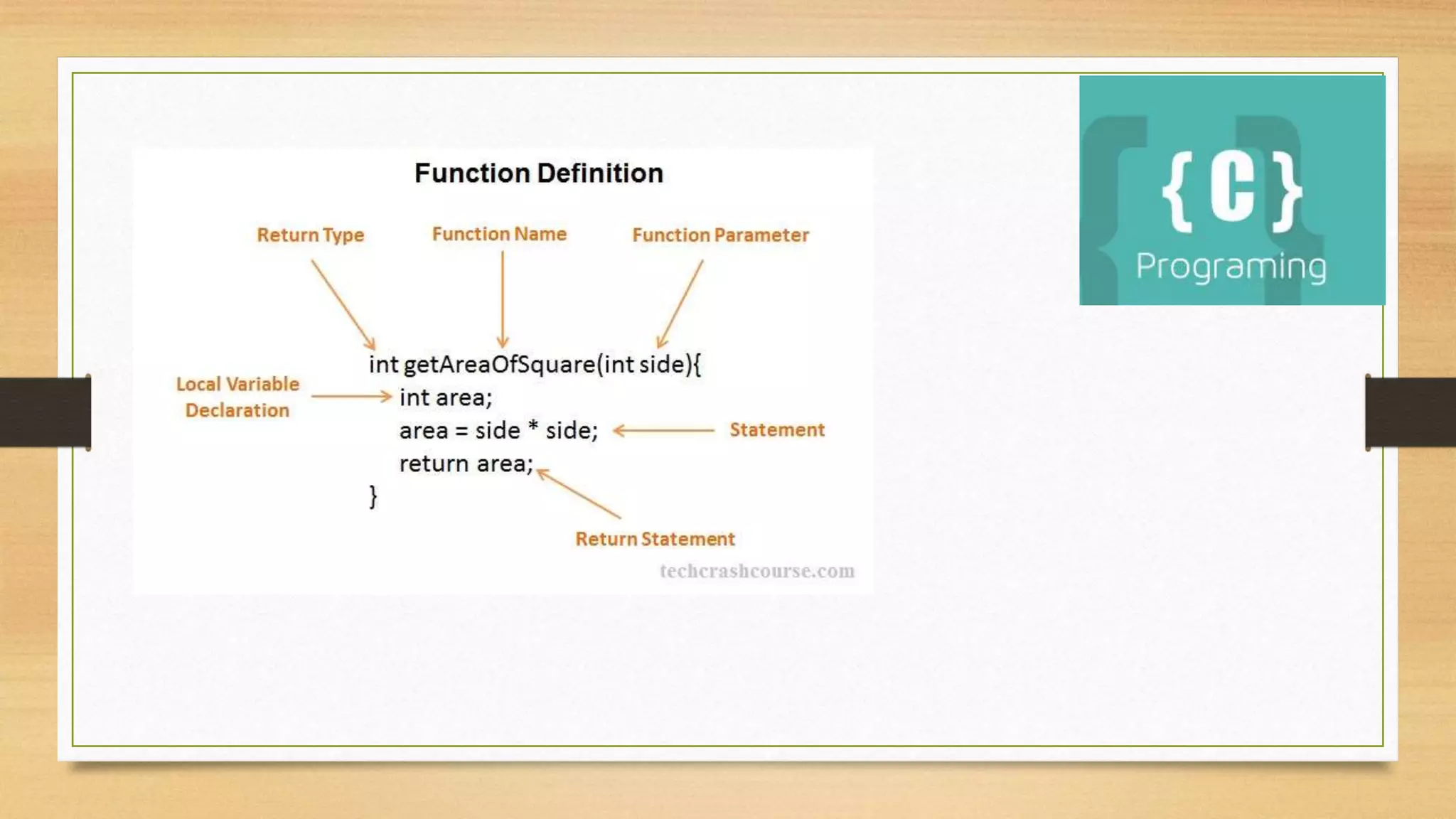 Function Definition

Return Type

Function Name

Function Parameter

Local Variable Declaration

int getAreaOfSquare(int side){
int area;
area = side * side;
return area;
}

Statement

Return Statement

techcrashcourse.com

{C}
Programing